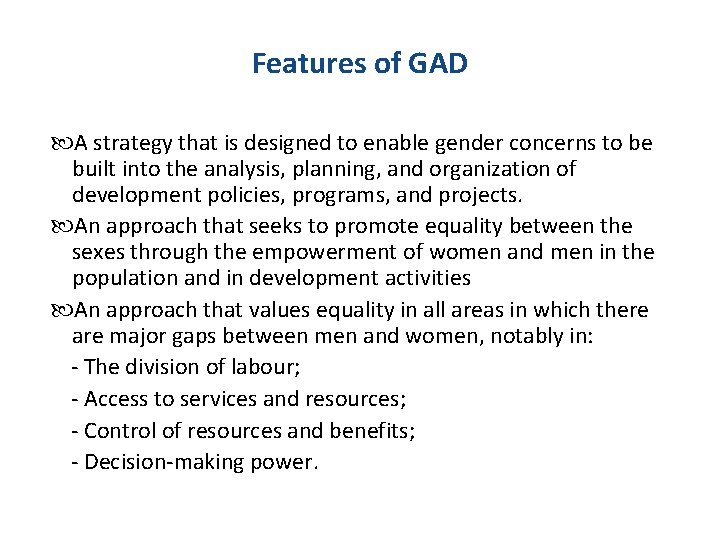 Features of GAD

A strategy that is designed to enable gender concerns to be built into the analysis, planning, and organization of development policies, programs, and projects.

An approach that seeks to promote equality between the sexes through the empowerment of women and men in the population and in development activities

An approach that values equality in all areas in which there are major gaps between men and women, notably in:

- The division of labour;

- Access to services and resources;

- Control of resources and benefits;

- Decision-making power.